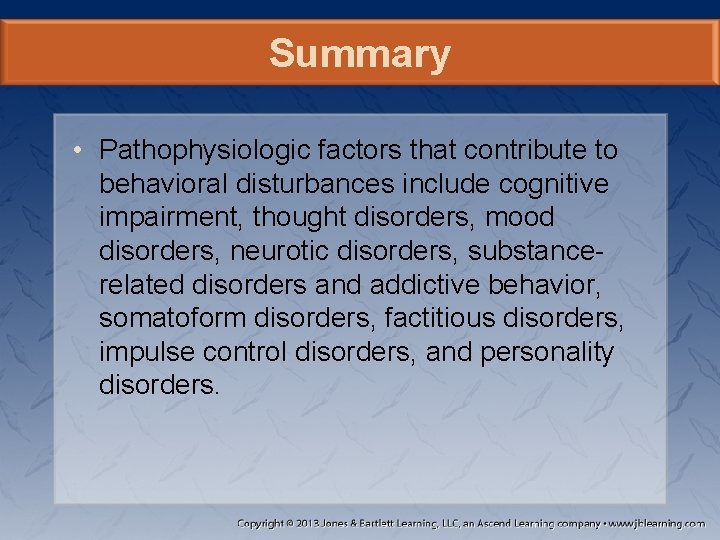 Summary

• Pathophysiologic factors that contribute to behavioral disturbances include cognitive impairment, thought disorders, mood disorders, neurotic disorders, substance-related disorders and addictive behavior, somatoform disorders, factitious disorders, impulse control disorders, and personality disorders.

Copyright © 2013 Jones & Bartlett Learning, LLC, an Ascend Learning company • www.jblearning.com